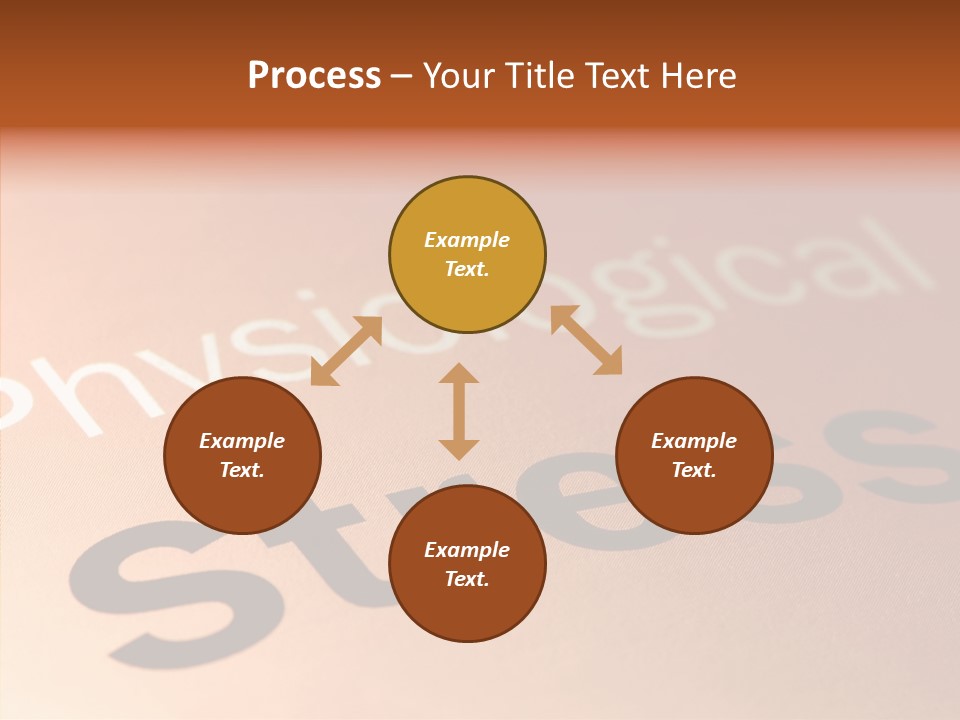 Process – Your Title Text Here

Example Text.

Example Text.

Example Text.

Example Text.

Physiological

Stress